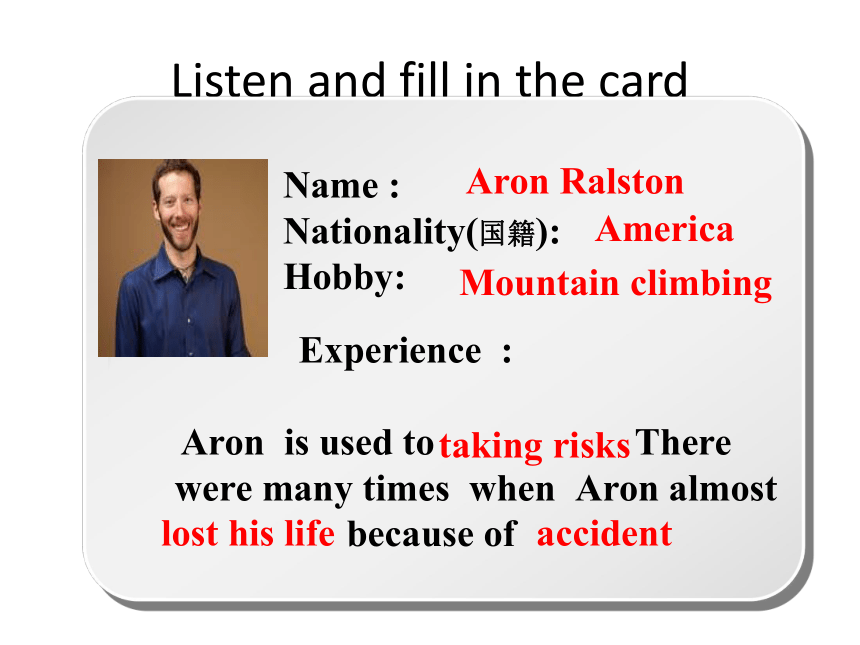 Listen and fill in the card

Name : Aron Ralston
Nationality(国籍): America
Hobby: Mountain climbing

Experience :

Aron is used to taking risks There were many times when Aron almost lost his life because of accident